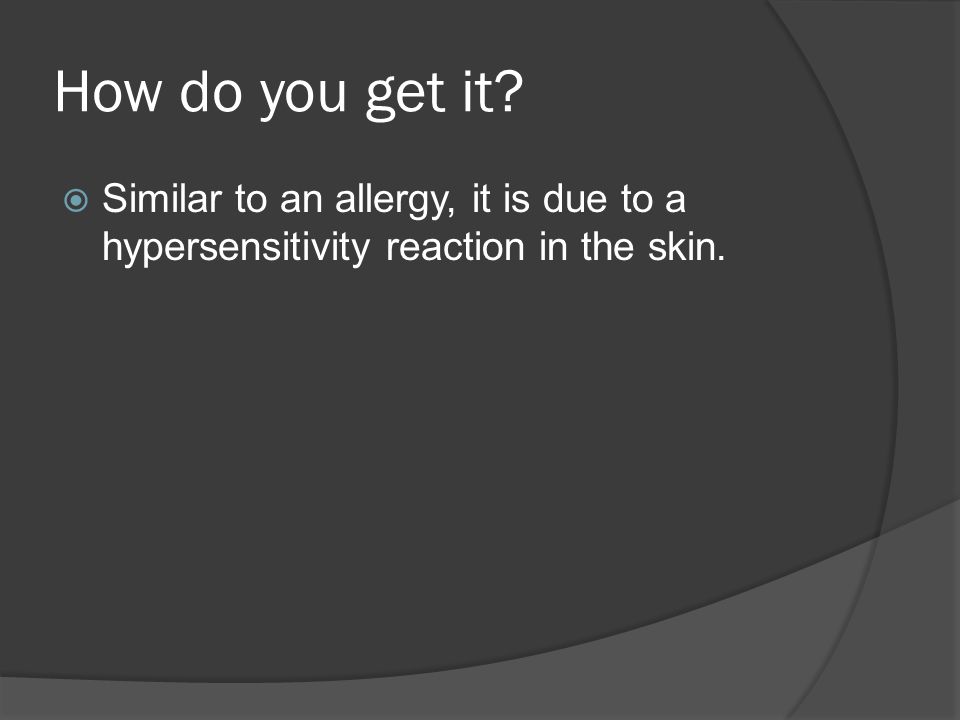 How do you get it?

Similar to an allergy, it is due to a hypersensitivity reaction in the skin.